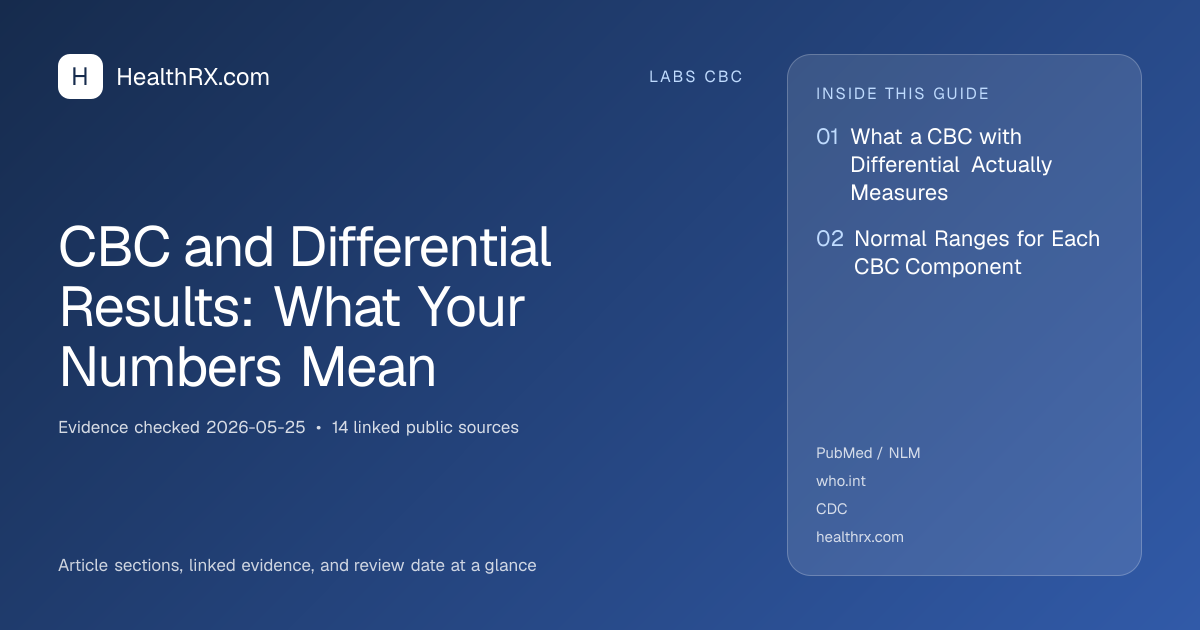 H HealthRX.com

LABS CBC

CBC and Differential Results: What Your Numbers Mean

Evidence checked 2026-05-25 • 14 linked public sources

Article sections, linked evidence, and review date at a glance

INSIDE THIS GUIDE

01 What a CBC with Differential Actually Measures

02 Normal Ranges for Each CBC Component

PubMed / NLM
who.int
CDC
healthrx.com